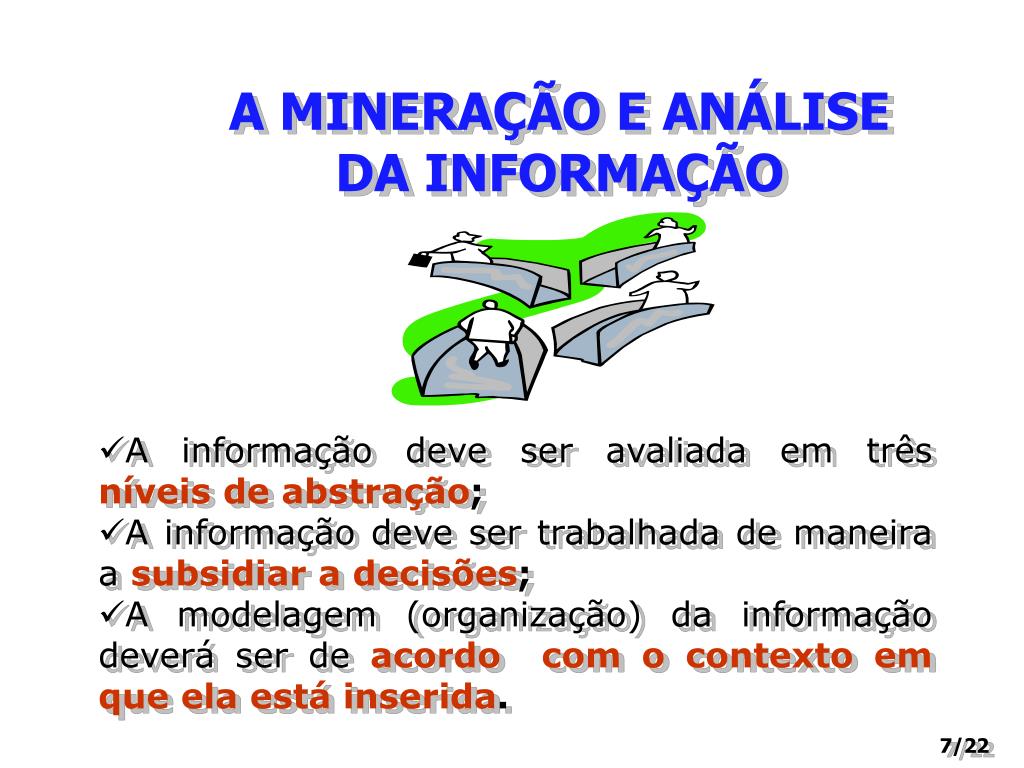 A MINERAÇÃO E ANÁLISE DA INFORMAÇÃO

✓A informação deve ser avaliada em três níveis de abstração;
✓A informação deve ser trabalhada de maneira a subsidiar a decisões;
✓A modelagem (organização) da informação deverá ser de acordo com o contexto em que ela está inserida.

7/22